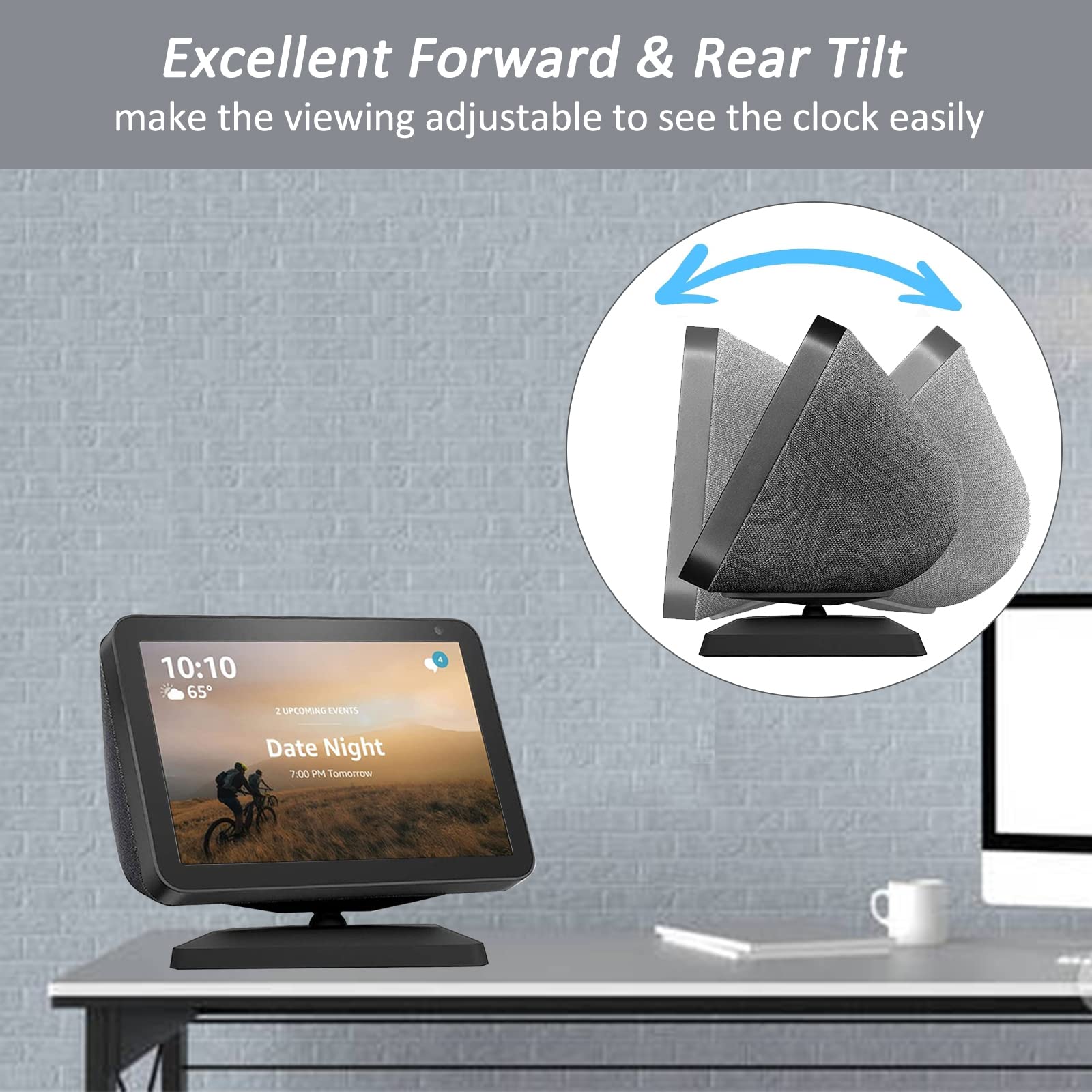 Excellent Forward & Rear Tilt
make the viewing adjustable to see the clock easily

10:10
65°
4
2 UPCOMING EVENTS
Date Night
7:00 PM Tomorrow